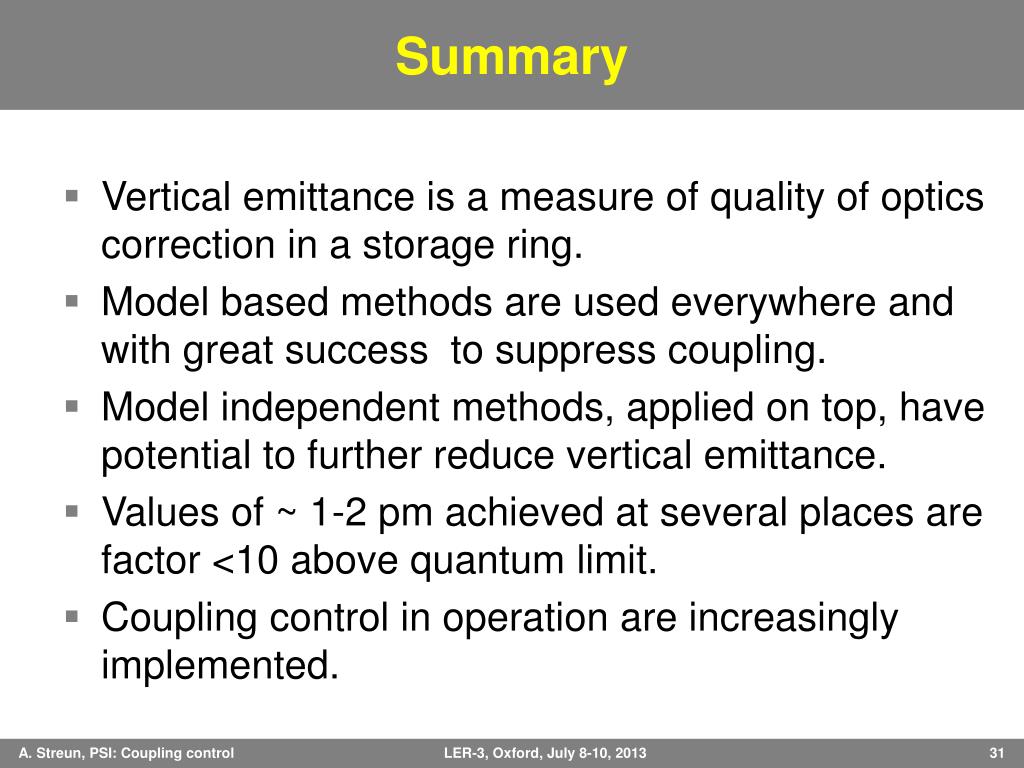 Summary

▪ Vertical emittance is a measure of quality of optics correction in a storage ring.

▪ Model based methods are used everywhere and with great success to suppress coupling.

▪ Model independent methods, applied on top, have potential to further reduce vertical emittance.

▪ Values of ~ 1-2 pm achieved at several places are factor <10 above quantum limit.

▪ Coupling control in operation are increasingly implemented.

A. Streun, PSI: Coupling control

LER-3, Oxford, July 8-10, 2013

31